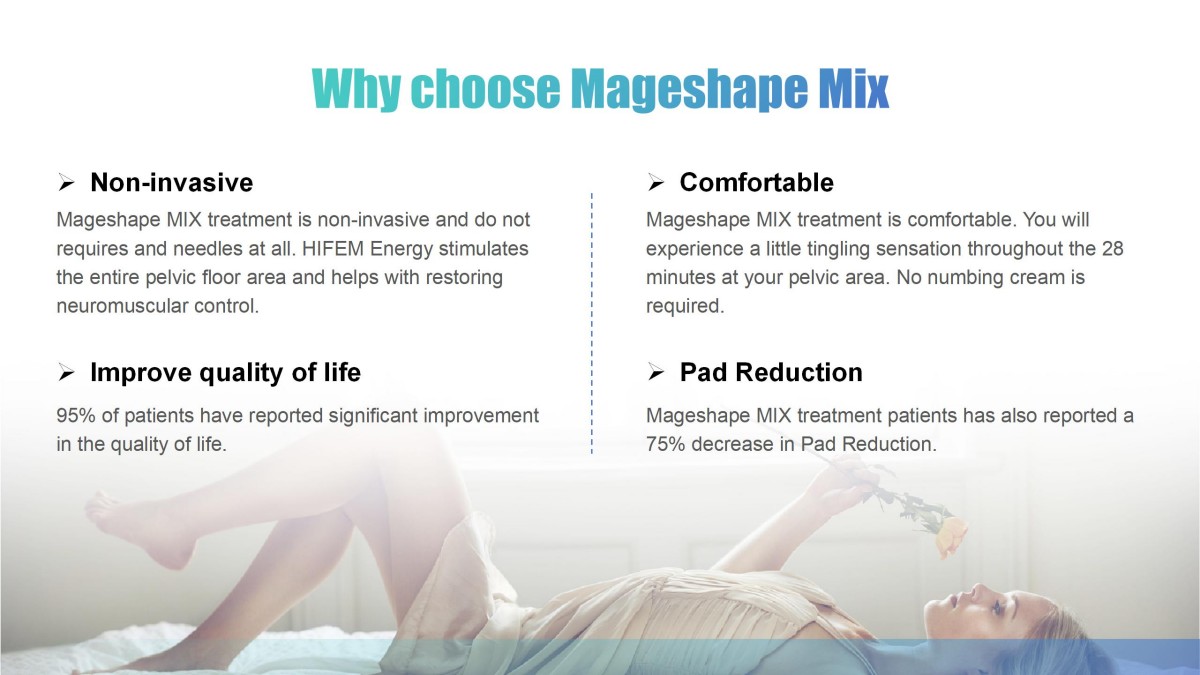 Why choose Mageshape Mix

➢ Non-invasive

Mageshape MIX treatment is non-invasive and do not requires and needles at all. HIFEM Energy stimulates the entire pelvic floor area and helps with restoring neuromuscular control.

➢ Improve quality of life

95% of patients have reported significant improvement in the quality of life.

➢ Comfortable

Mageshape MIX treatment is comfortable. You will experience a little tingling sensation throughout the 28 minutes at your pelvic area. No numbing cream is required.

➢ Pad Reduction

Mageshape MIX treatment patients has also reported a 75% decrease in Pad Reduction.